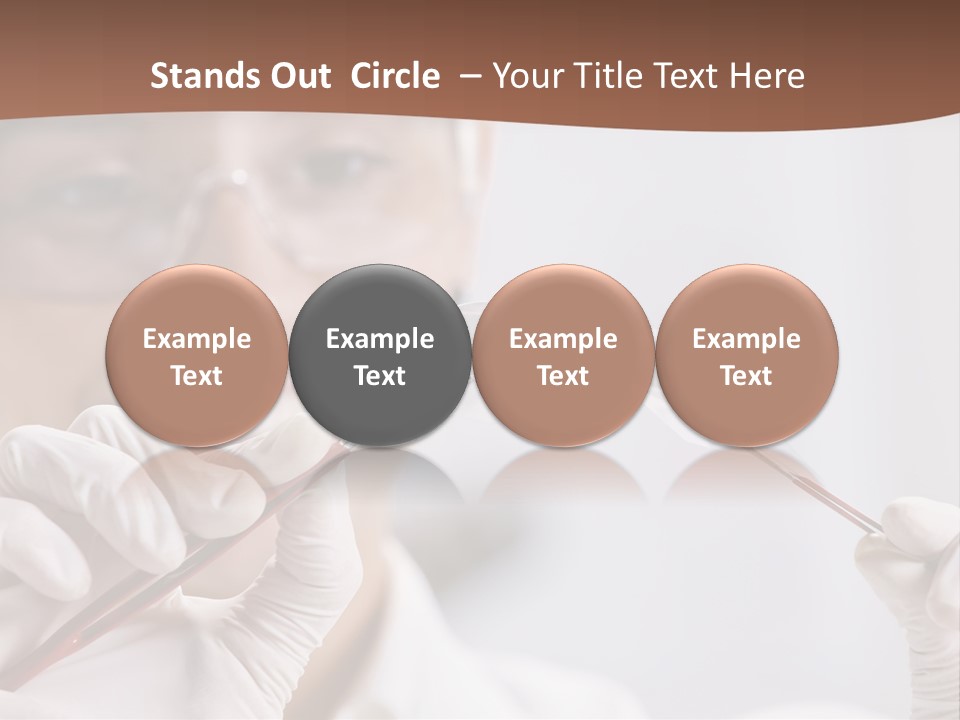 Stands Out Circle – Your Title Text Here

Example Text

Example Text

Example Text

Example Text